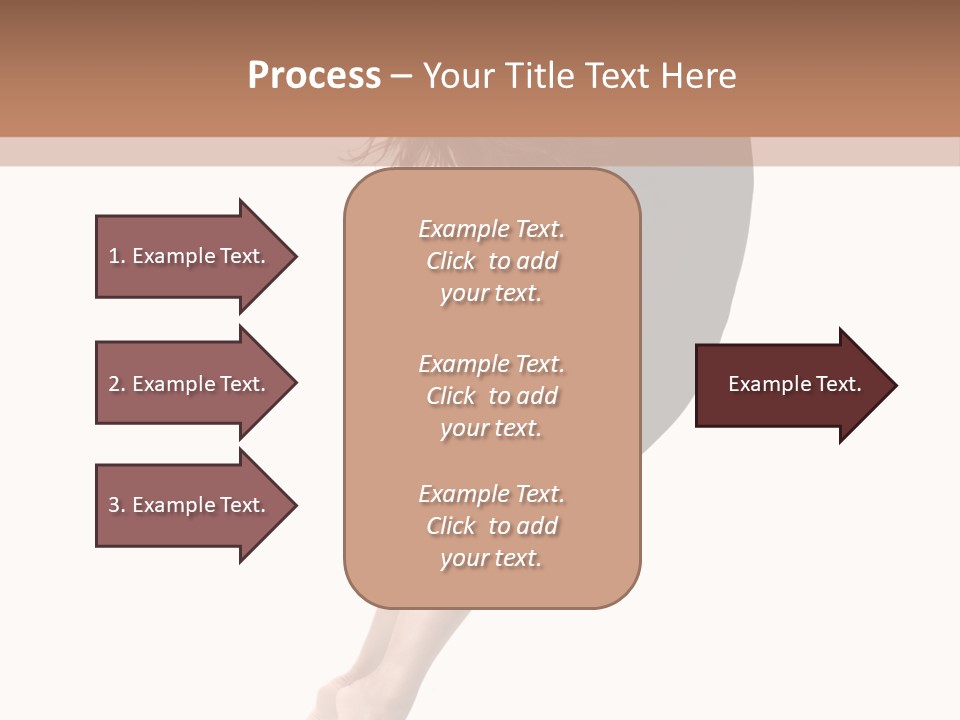 Process – Your Title Text Here

1. Example Text.

2. Example Text.

3. Example Text.

Example Text. Click to add your text.

Example Text. Click to add your text.

Example Text. Click to add your text.

Example Text.